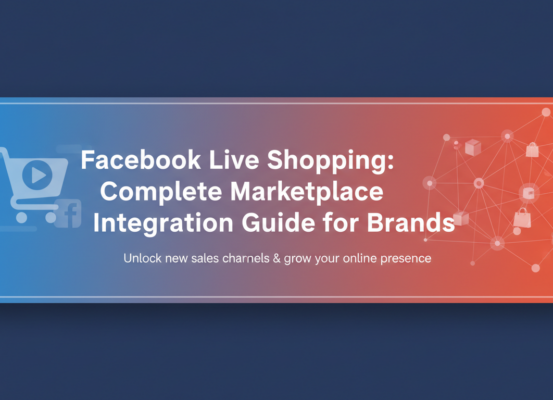 Facebook Live Shopping: Complete Marketplace Integration Guide for Brands

Unlock new sales charnels & grow your online presence